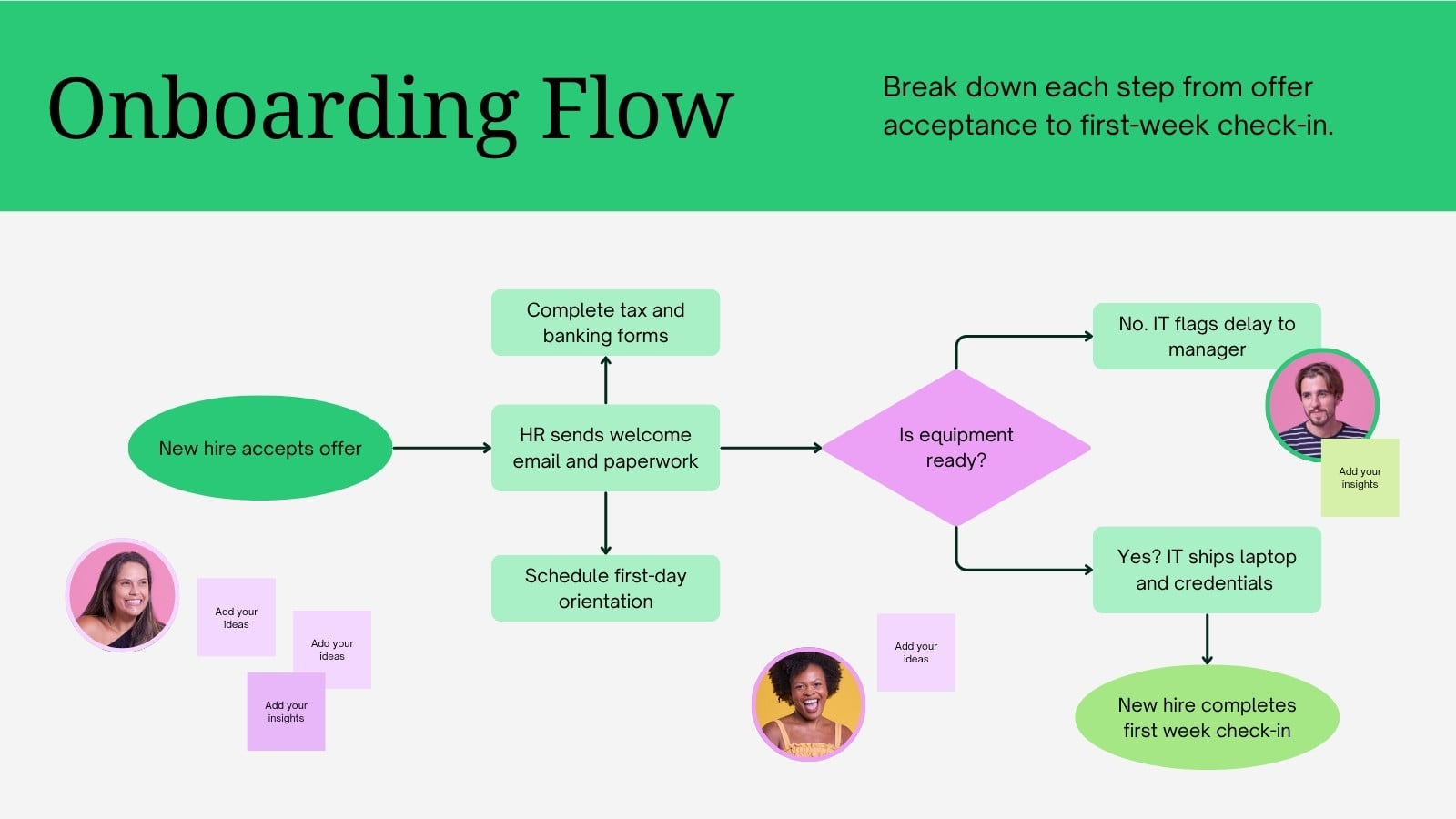 Onboarding Flow

Break down each step from offer acceptance to first-week check-in.

New hire accepts offer

Complete tax and banking forms

HR sends welcome email and paperwork

Schedule first-day orientation

Is equipment ready?

No. IT flags delay to manager

Yes? IT ships laptop and credentials

New hire completes first week check-in

Add your insights

Add your ideas

Add your ideas

Add your insights

Add your ideas